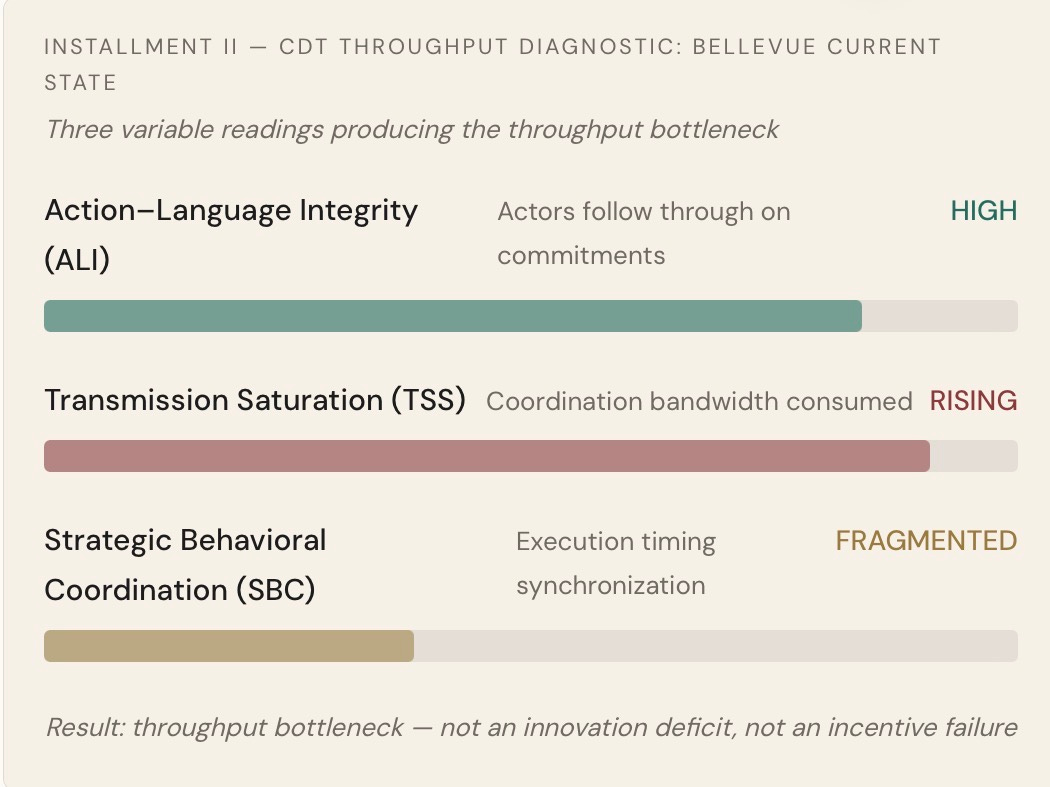 INSTALLMENT II — CDT THROUGHPUT DIAGNOSTIC: BELLEVUE CURRENT STATE

Three variable readings producing the throughput bottleneck

Action–Language Integrity (ALI)

Actors follow through on commitments

HIGH

Transmission Saturation (TSS)

Coordination bandwidth consumed

RISING

Strategic Behavioral Coordination (SBC)

Execution timing synchronization

FRAGMENTED

Result: throughput bottleneck — not an innovation deficit, not an incentive failure